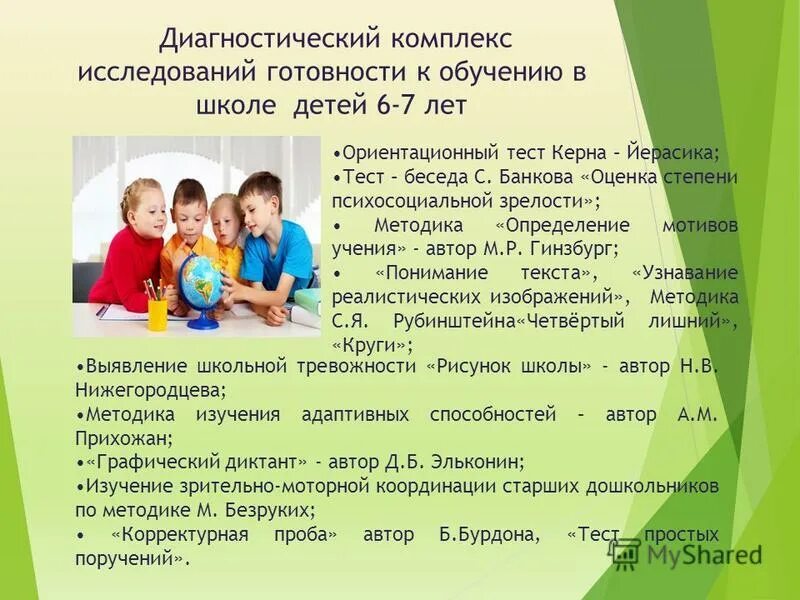 Диагностический комплекс исследований готовности к обучению в школе детей 6-7 лет

•Ориентационный тест Керна – Йерасика;
•Тест – беседа С. Банкова «Оценка степени психосоциальной зрелости»;
• Методика «Определение мотивов учения» - автор М.Р. Гинзбург;
• «Понимание текста», «Узнавание реалистических изображений», Методика С.Я. Рубинштейна«Четвёртый лишний», «Круги»;
•Выявление школьной тревожности «Рисунок школы» - автор Н.В. Нижегородцева;
•Методика изучения адаптивных способностей – автор А.М. Прихожан;
•«Графический диктант» - автор Д.Б. Эльконин;
•Изучение зрительно-моторной координации старших дошкольников по методике М. Безруких;
• «Корректурная проба» автор Б.Бурдона, «Тест простых поручений».

MyShared